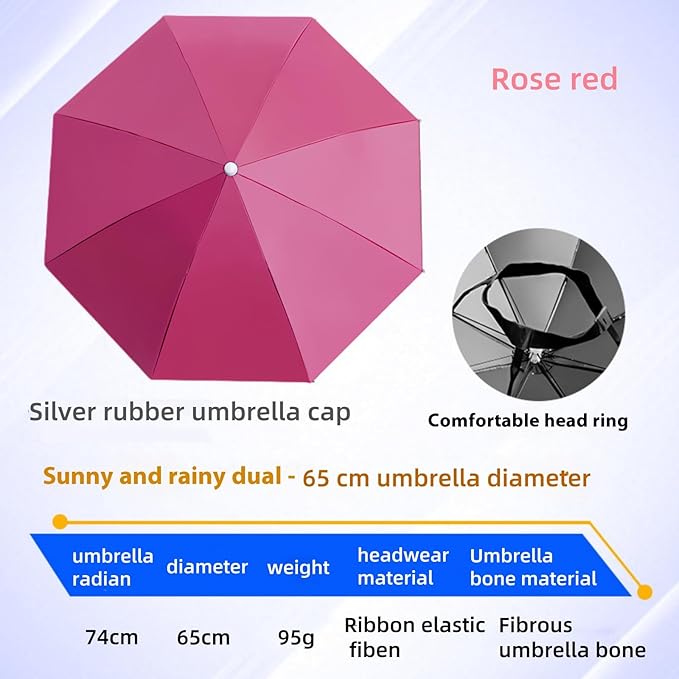 Rose red

Silver rubber umbrella cap

Comfortable head ring

Sunny and rainy dual - 65 cm umbrella diameter

| umbrella radian | diameter | weight | headwear material | Umbrella bone material |
|---|---|---|---|---|
| 74cm | 65cm | 95g | Ribbon elastic fiben | Fibrous umbrella bone |